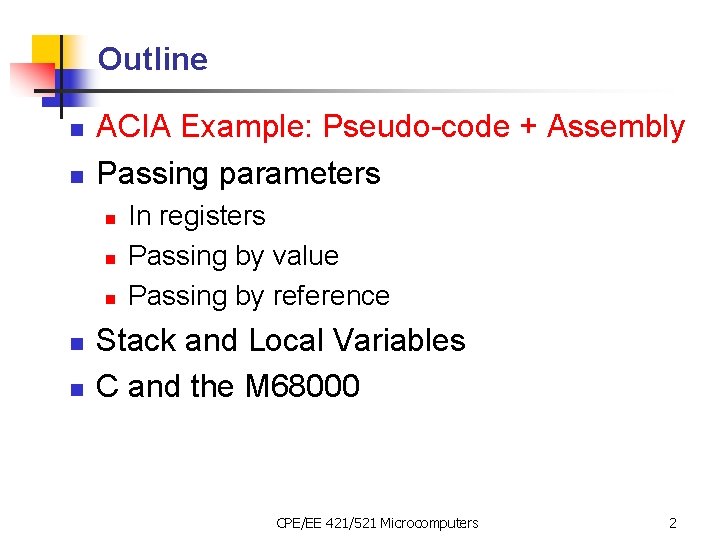 Outline

- ACIA Example: Pseudo-code + Assembly
- Passing parameters
  - In registers
  - Passing by value
  - Passing by reference
- Stack and Local Variables
- C and the M68000

CPE/EE 421/521 Microcomputers

2